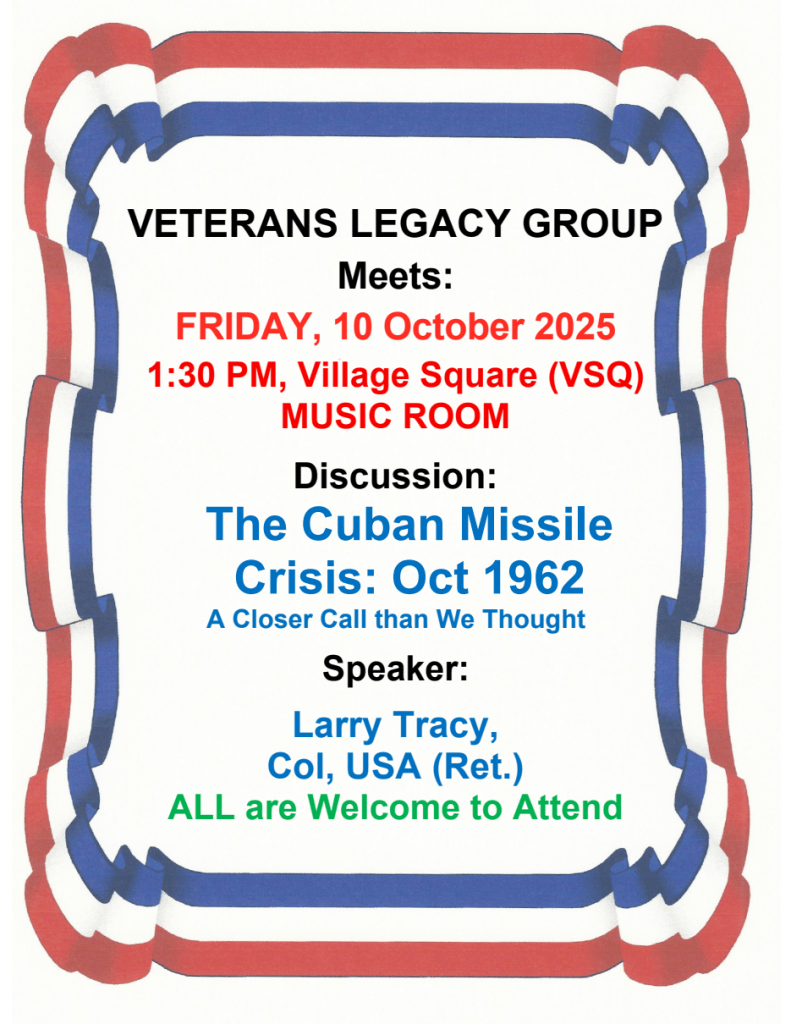 VETERANS LEGACY GROUP
Meets:
FRIDAY, 10 October 2025
1:30 PM, Village Square (VSQ)
MUSIC ROOM

Discussion:
The Cuban Missile Crisis: Oct 1962
A Closer Call than We Thought

Speaker:
Larry Tracy,
Col, USA (Ret.)
ALL are Welcome to Attend